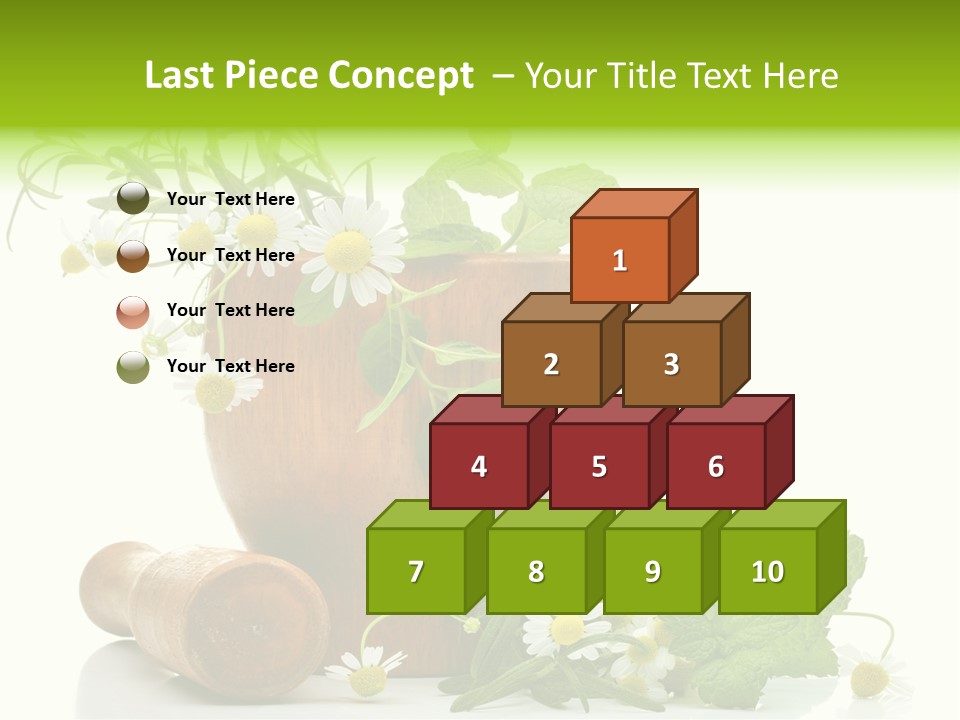 Last Piece Concept – Your Title Text Here

Your Text Here

Your Text Here

Your Text Here

Your Text Here

1

2 3

4 5 6

7 8 9 10